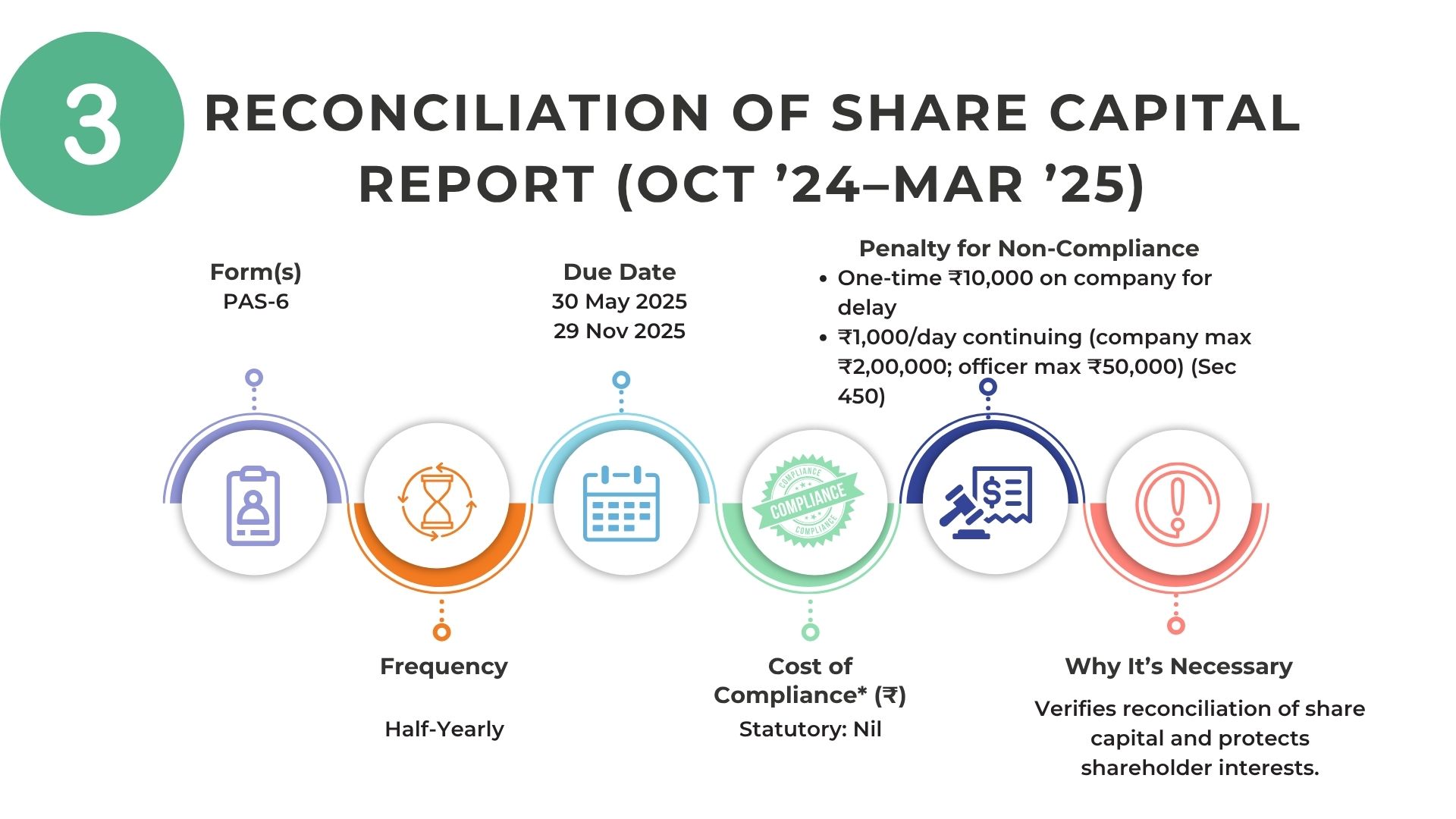 3

RECONCILIATION OF SHARE CAPITAL REPORT (OCT ’24–MAR ’25)

Form(s)
PAS-6

Due Date
30 May 2025
29 Nov 2025

Penalty for Non-Compliance
• One-time ₹10,000 on company for delay
• ₹1,000/day continuing (company max ₹2,00,000; officer max ₹50,000) (Sec 450)

COMPLIANCE
COMPLIANCE
COMPLIANCE

Frequency

Half-Yearly

Cost of Compliance* (₹)
Statutory: Nil

Why It’s Necessary

Verifies reconciliation of share capital and protects shareholder interests.